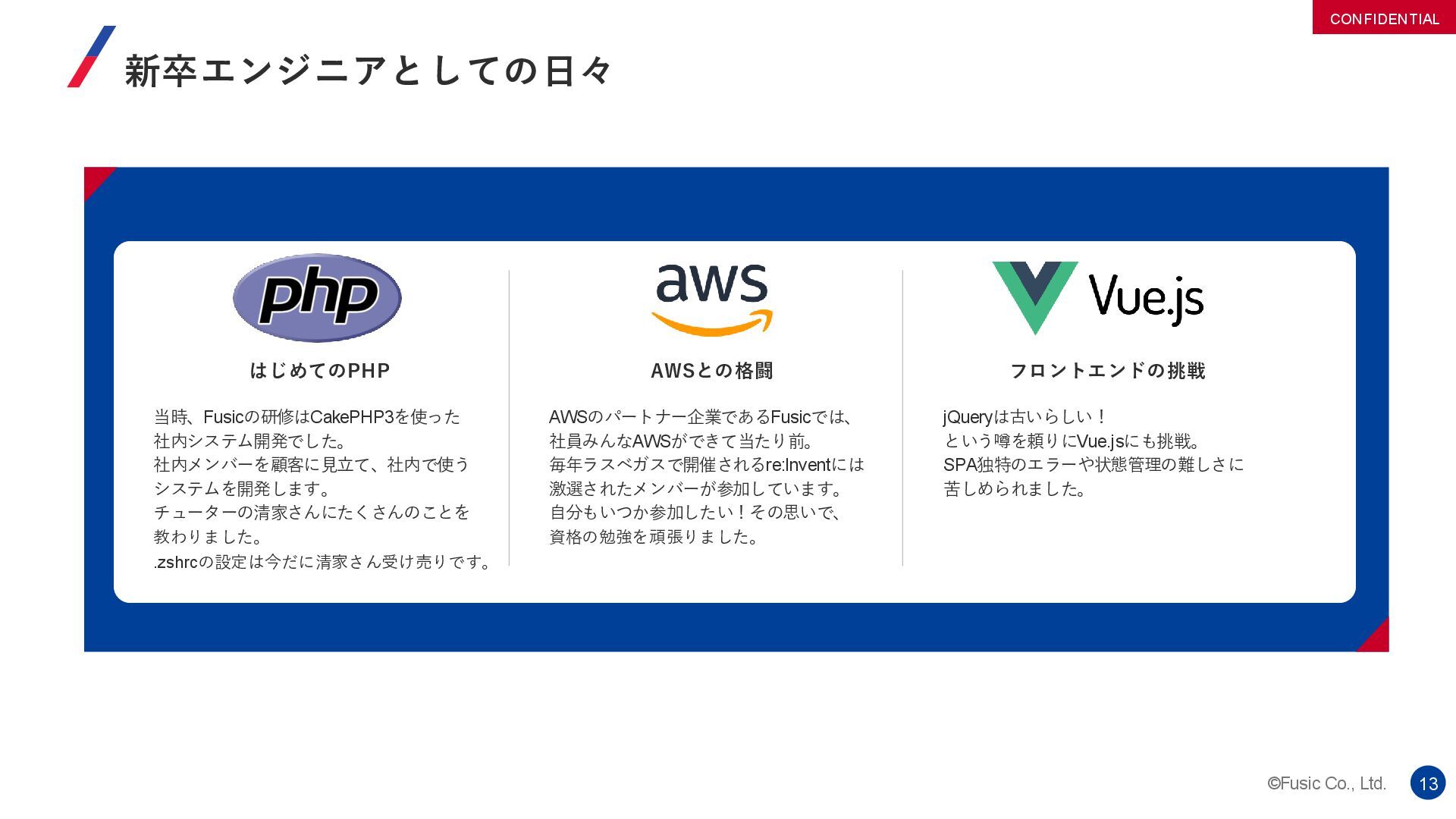 CONFIDENTIAL

新卒エンジニアとしての日々

php

はじめてのPHP

当時、Fusicの研修はCakePHP3を使った社内システム開発でした。
社内メンバーを顧客に見立て、社内で使うシステムを開発します。
チューターの清家さんにたくさんのことを教わりました。
.zshrcの設定は今だに清家さん受け売りです。

aws

AWSとの格闘

AWSのパートナー企業であるFusicでは、社員みんなAWSができて当たり前。
毎年ラスベガスで開催されるre:Inventには激選されたメンバーが参加しています。
自分もいつか参加したい！その思いで、資格の勉強を頑張りました。

Vue.js

フロントエンドの挑戦

jQueryは古いらしい！
という噂を頼りにVue.jsにも挑戦。
SPA独特のエラーや状態管理の難しさに苦しめられました。

©Fusic Co., Ltd.

13